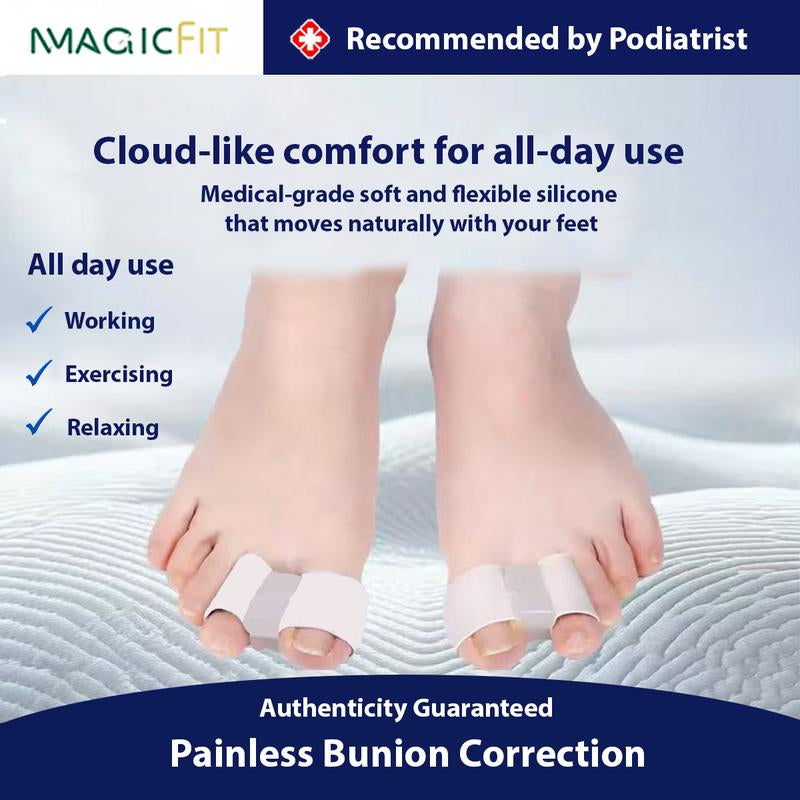 MAGICFIT

Recommended by Podiatrist

Cloud-like comfort for all-day use

Medical-grade soft and flexible silicone that moves naturally with your feet

All day use

✓ Working

✓ Exercising

✓ Relaxing

Authenticity Guaranteed

Painless Bunion Correction